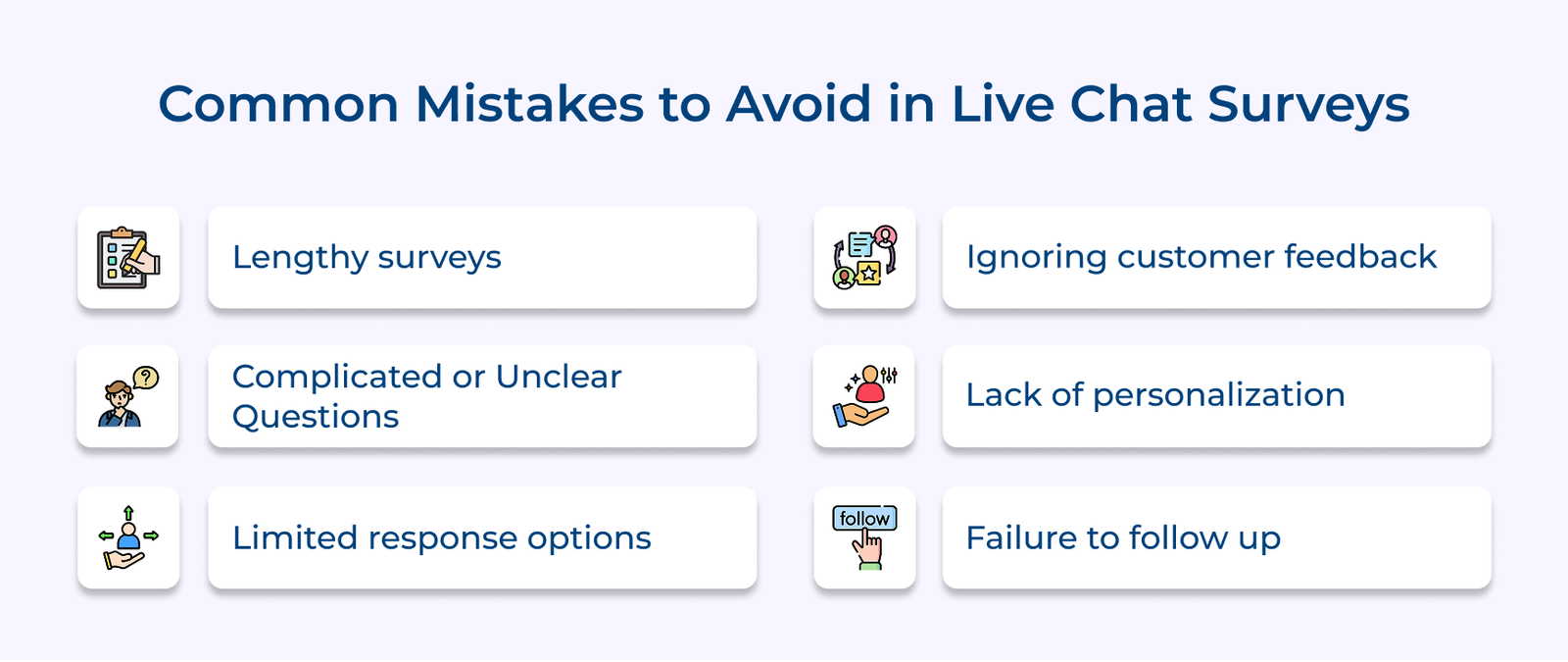 Common Mistakes to Avoid in Live Chat Surveys

Lengthy surveys

Complicated or Unclear Questions

Limited response options

Ignoring customer feedback

Lack of personalization

follow

Failure to follow up